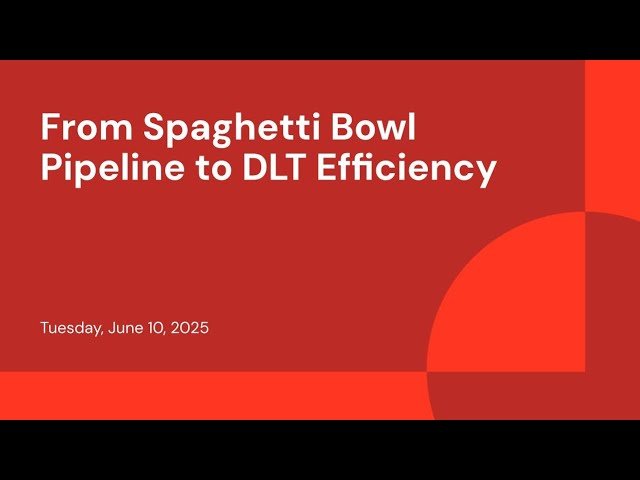 From Spaghetti Bowl Pipeline to DLT Efficiency

Tuesday, June 10, 2025